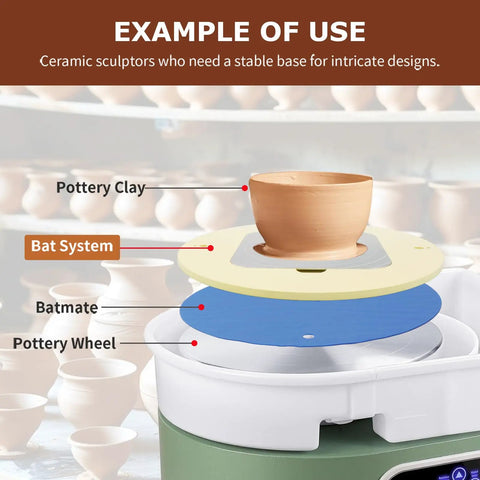 EXAMPLE OF USE

Ceramic sculptors who need a stable base for intricate designs.

Pottery Clay

Bat System

Batmate

Pottery Wheel